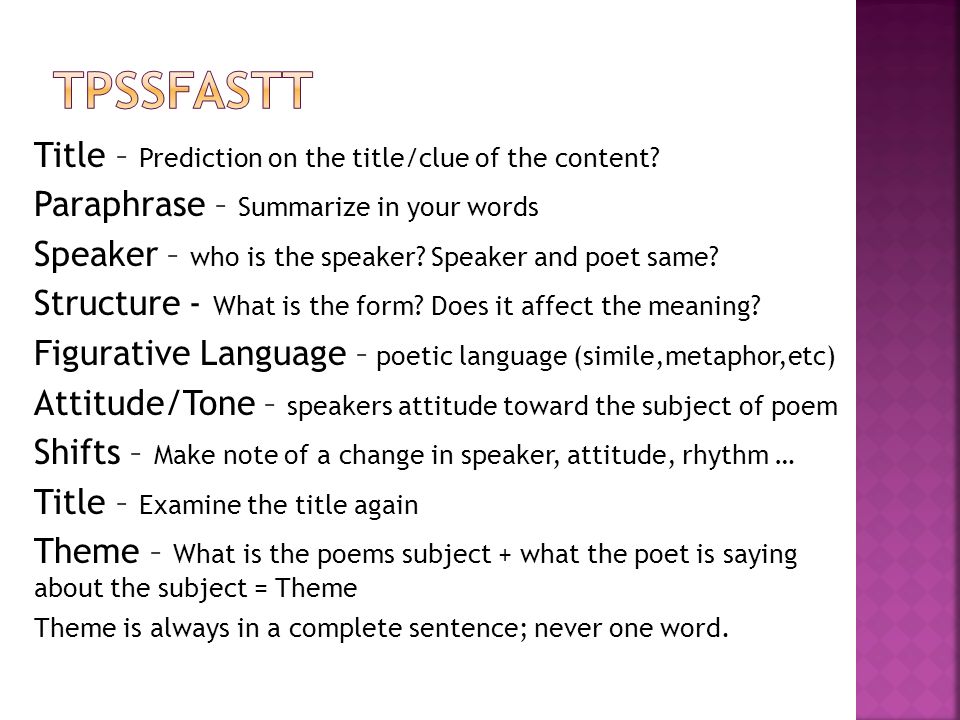 TPSSFASTT

Title – Prediction on the title/clue of the content?

Paraphrase – Summarize in your words

Speaker – who is the speaker? Speaker and poet same?

Structure - What is the form? Does it affect the meaning?

Figurative Language – poetic language (simile,metaphor,etc)

Attitude/Tone – speakers attitude toward the subject of poem

Shifts – Make note of a change in speaker, attitude, rhythm …

Title – Examine the title again

Theme – What is the poems subject + what the poet is saying about the subject = Theme

Theme is always in a complete sentence; never one word.